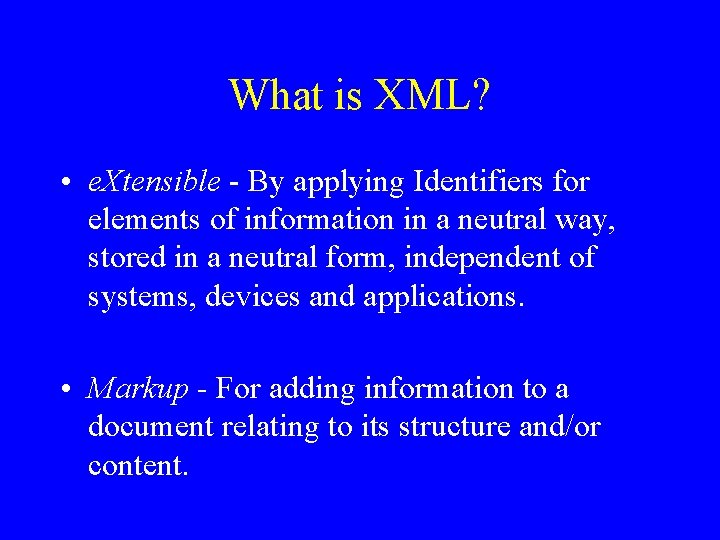 What is XML?

• eXtensible - By applying Identifiers for elements of information in a neutral way, stored in a neutral form, independent of systems, devices and applications.

• Markup - For adding information to a document relating to its structure and/or content.